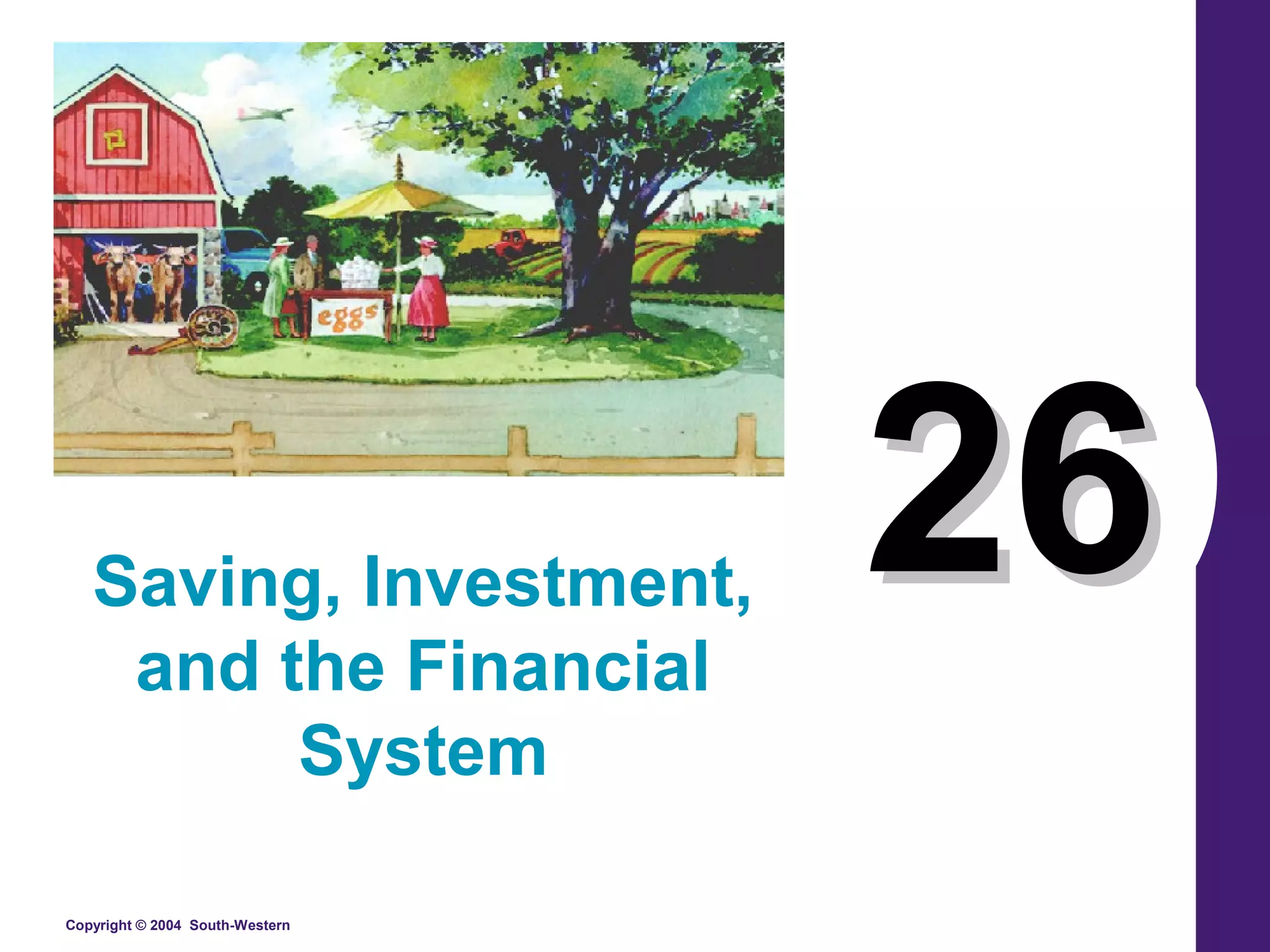 eggs

26

Saving, Investment, and the Financial System

Copyright © 2004 South-Western